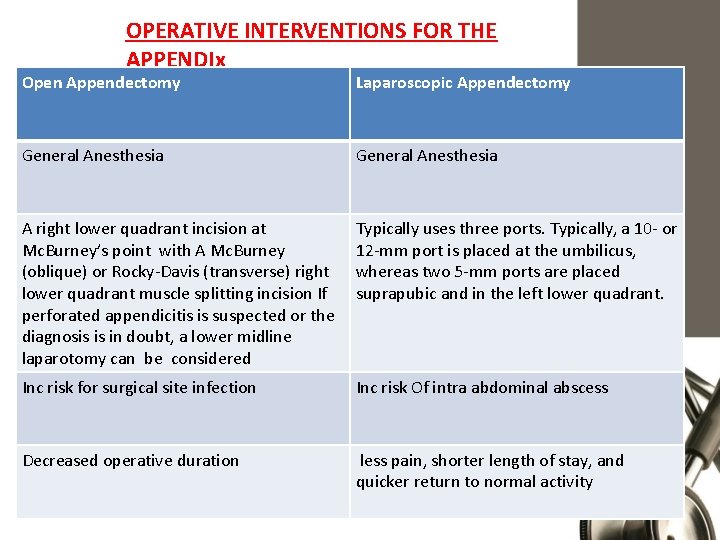 OPERATIVE INTERVENTIONS FOR THE APPENDIx

| Open Appendectomy | Laparoscopic Appendectomy |
|---|---|
| General Anesthesia | General Anesthesia |
| A right lower quadrant incision at McBurney's point with A McBurney (oblique) or Rocky-Davis (transverse) right lower quadrant muscle splitting incision If perforated appendicitis is suspected or the diagnosis is in doubt, a lower midline laparotomy can be considered | Typically uses three ports. Typically, a 10- or 12-mm port is placed at the umbilicus, whereas two 5-mm ports are placed suprapubic and in the left lower quadrant. |
| Inc risk for surgical site infection | Inc risk Of intra abdominal abscess |
| Decreased operative duration | less pain, shorter length of stay, and quicker return to normal activity |